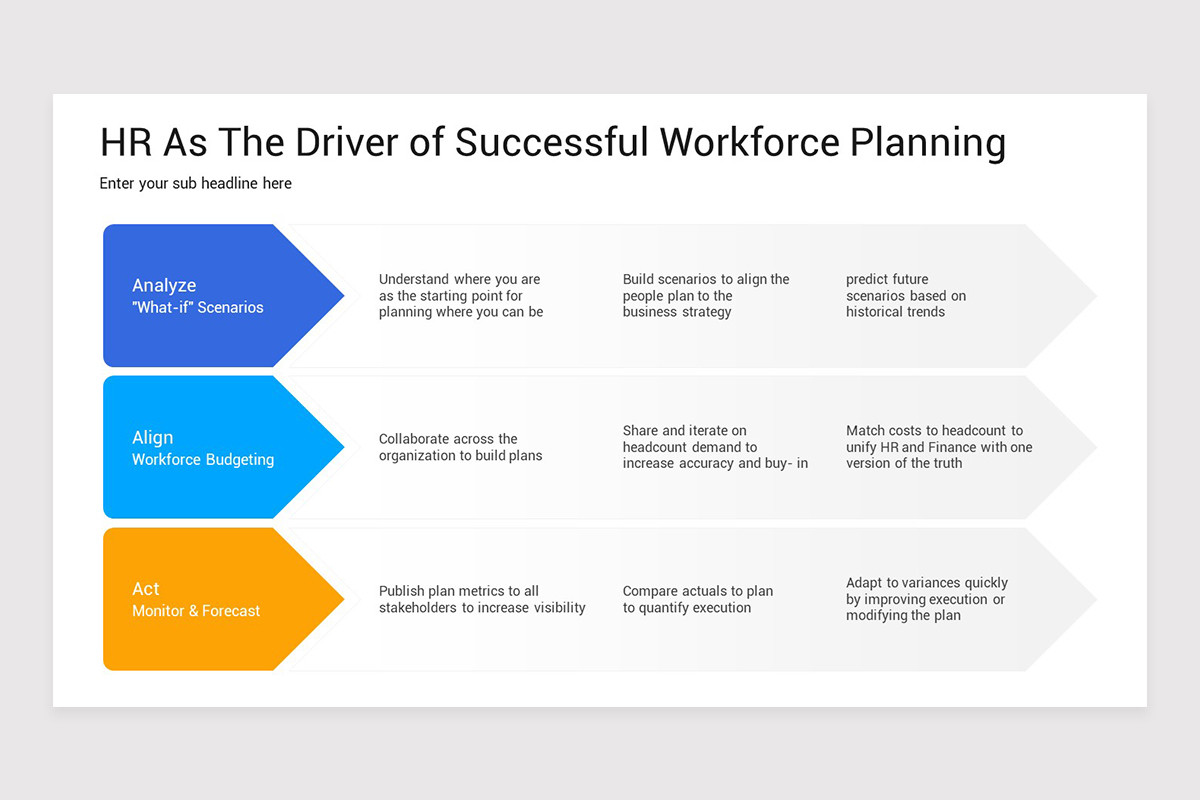 HR As The Driver of Successful Workforce Planning

Enter your sub headline here

Analyze
"What-if" Scenarios

Understand where you are as the starting point for planning where you can be

Build scenarios to align the people plan to the business strategy

predict future scenarios based on historical trends

Align
Workforce Budgeting

Collaborate across the organization to build plans

Share and iterate on headcount demand to increase accuracy and buy- in

Match costs to headcount to unify HR and Finance with one version of the truth

Act
Monitor & Forecast

Publish plan metrics to all stakeholders to increase visibility

Compare actuals to plan to quantify execution

Adapt to variances quickly by improving execution or modifying the plan